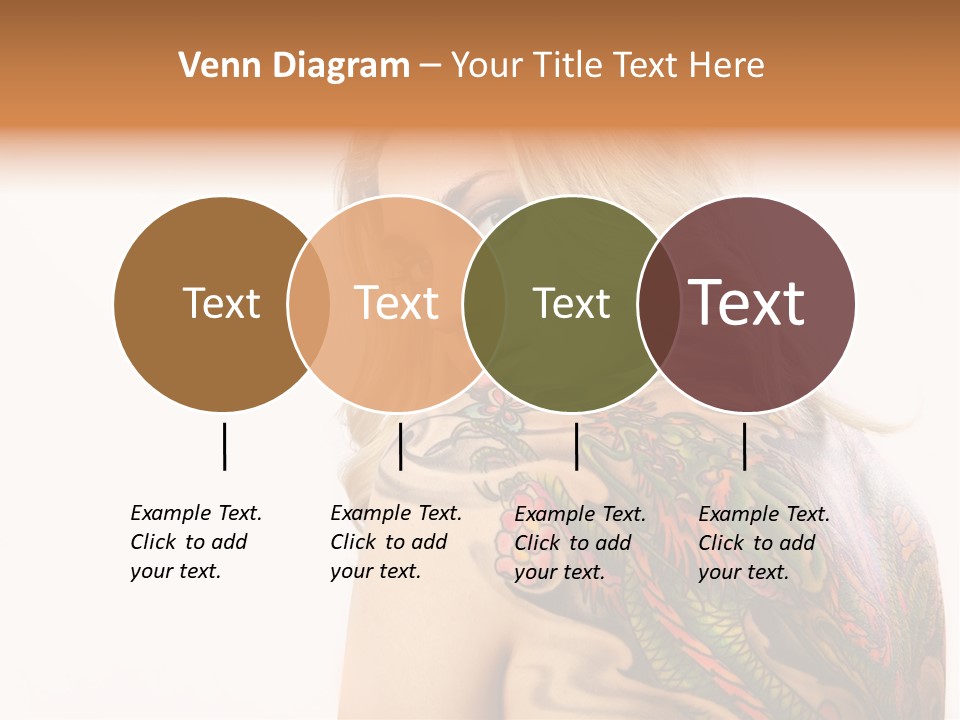 Venn Diagram – Your Title Text Here

Text

Text

Text

Text

Example Text. Click to add your text.

Example Text. Click to add your text.

Example Text. Click to add your text.

Example Text. Click to add your text.